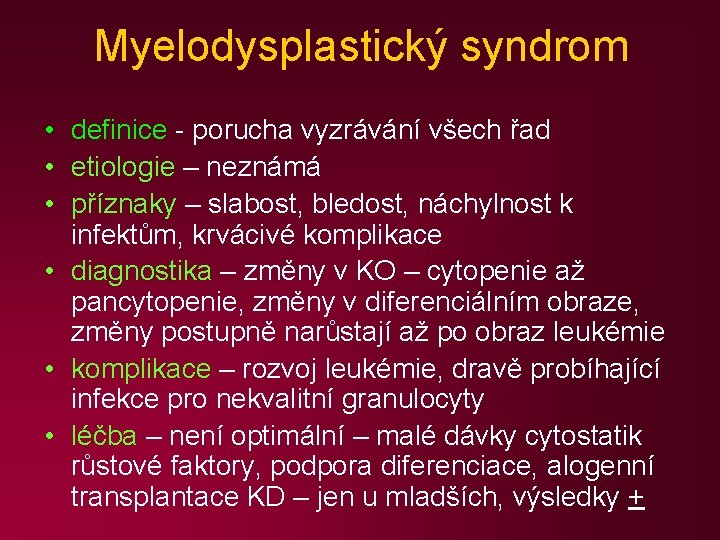 Myelodysplastický syndrom

• definice - porucha vyzrávání všech řad
• etiologie – neznámá
• příznaky – slabost, bledost, náchylnost k infektům, krvácivé komplikace
• diagnostika – změny v KO – cytopenie až pancytopenie, změny v diferenciálním obraze, změny postupně narůstají až po obraz leukémie
• komplikace – rozvoj leukémie, dravě probíhající infekce pro nekvalitní granulocyty
• léčba – není optimální – malé dávky cytostatik růstové faktory, podpora diferenciace, alogenní transplantace KD – jen u mladších, výsledky $\pm$